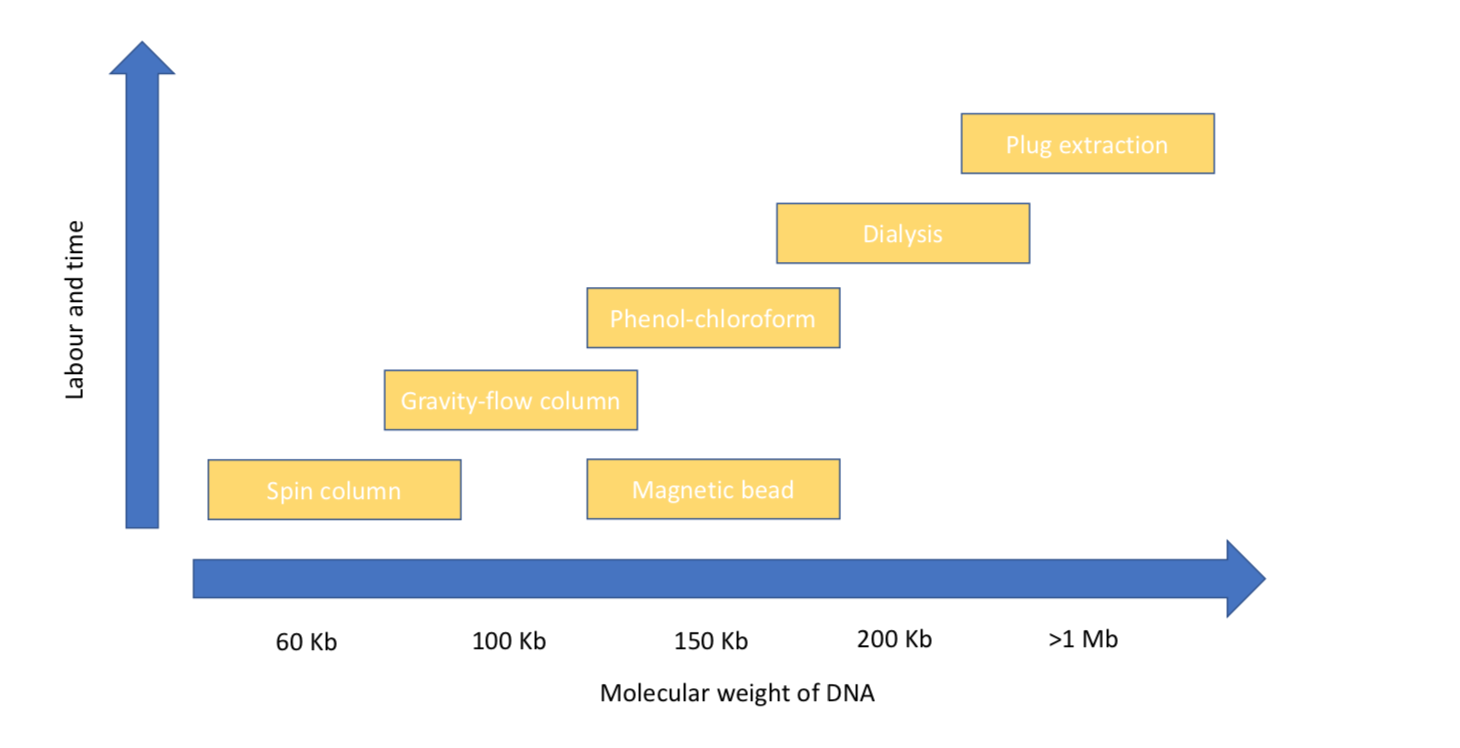 Labour and time

Plug extraction

Dialysis

Phenol-chloroform

Gravity-flow column

Spin column

Magnetic bead

60 Kb
100 Kb
150 Kb
200 Kb
>1 Mb

Molecular weight of DNA